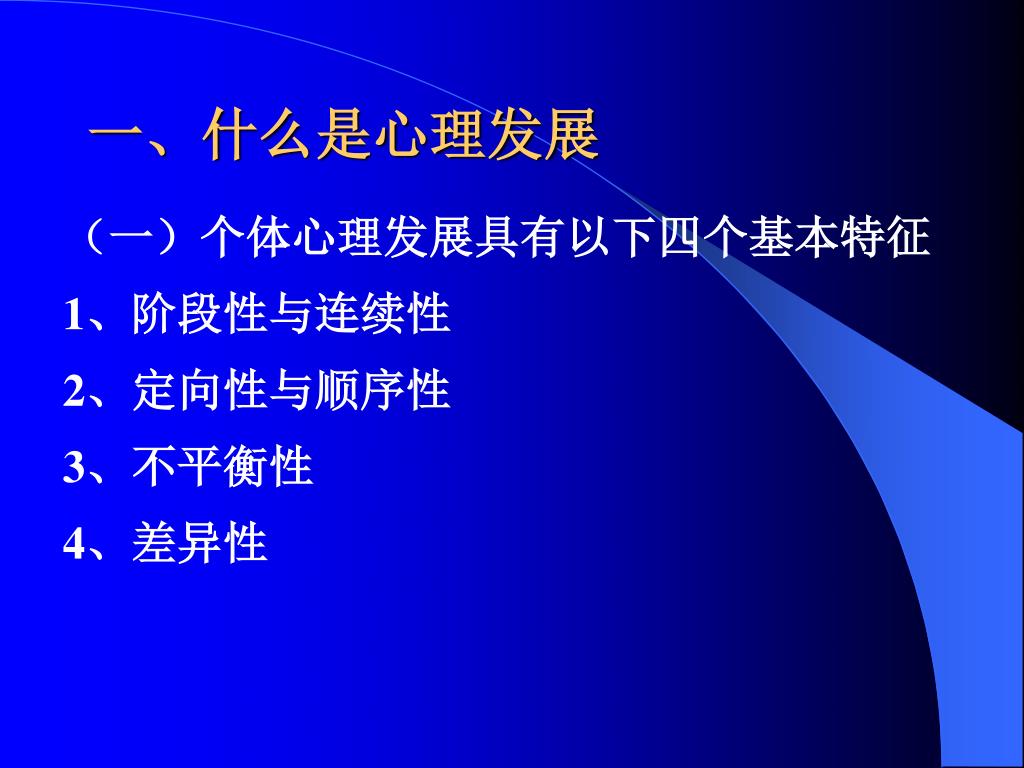 一、什么是心理发展

（一）个体心理发展具有以下四个基本特征

1、阶段性与连续性

2、定向性与顺序性

3、不平衡性

4、差异性